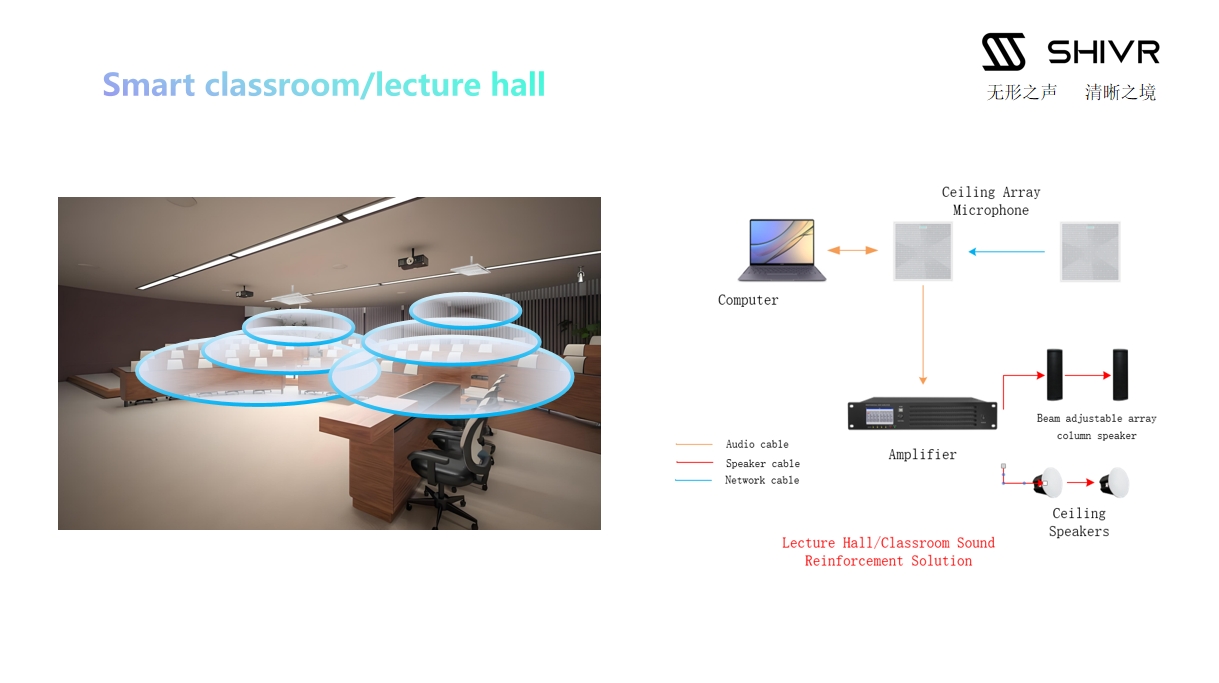 Smart classroom/lecture hall

SHIVR
无形之声 清晰之境

Ceiling Array Microphone

Computer

Amplifier

Beam adjustable array column speaker

Ceiling Speakers

Audio cable
Speaker cable
Network cable

Lecture Hall/Classroom Sound Reinforcement Solution